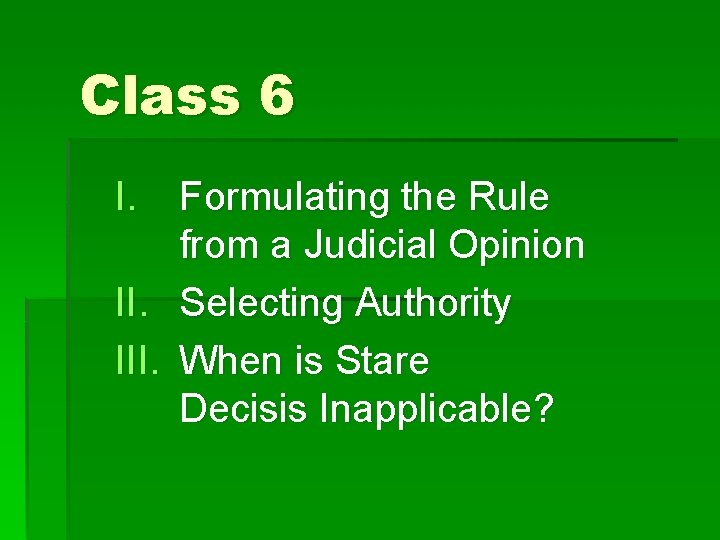 Class 6

I. Formulating the Rule from a Judicial Opinion
II. Selecting Authority
III. When is Stare Decisis Inapplicable?